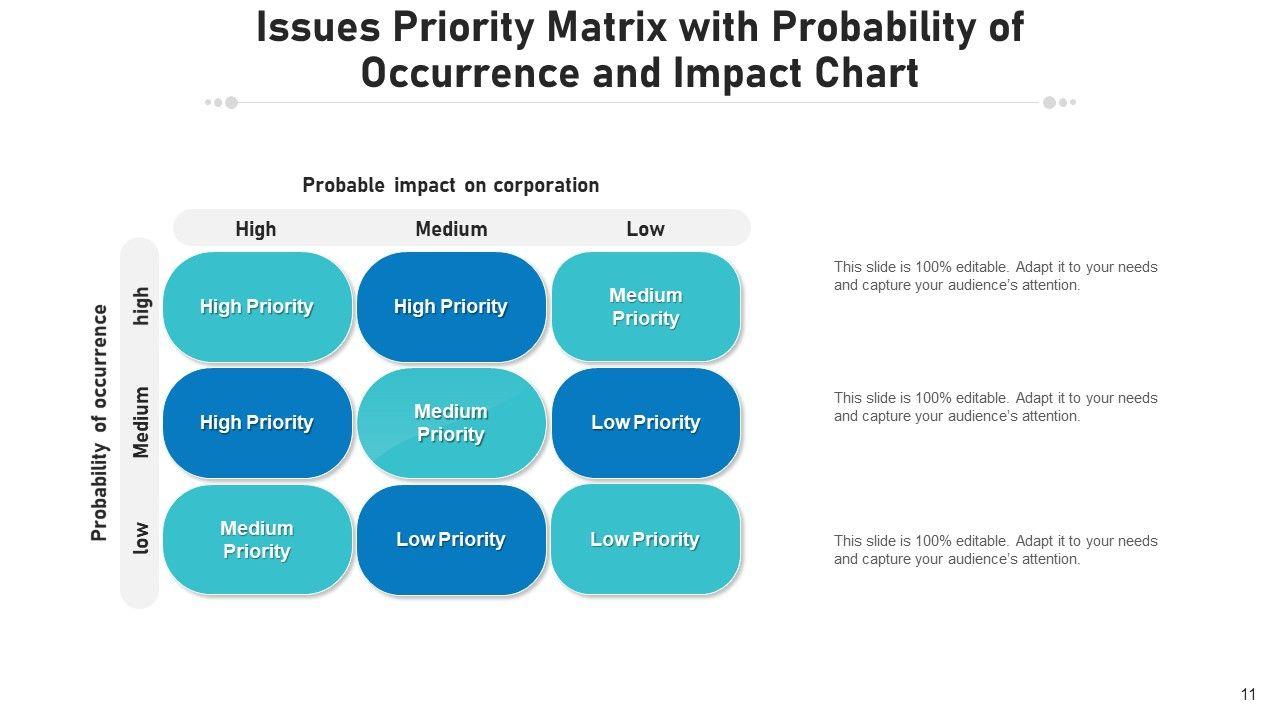 Issues Priority Matrix with Probability of Occurrence and Impact Chart

Probable impact on corporation

Probability of occurrence

| | High | Medium | Low |
|---|---|---|---|
| high | High Priority | High Priority | Medium Priority |
| Medium | High Priority | Medium Priority | Low Priority |
| low | Medium Priority | Low Priority | Low Priority |

This slide is 100% editable. Adapt it to your needs and capture your audience's attention.

This slide is 100% editable. Adapt it to your needs and capture your audience's attention.

This slide is 100% editable. Adapt it to your needs and capture your audience's attention.

11